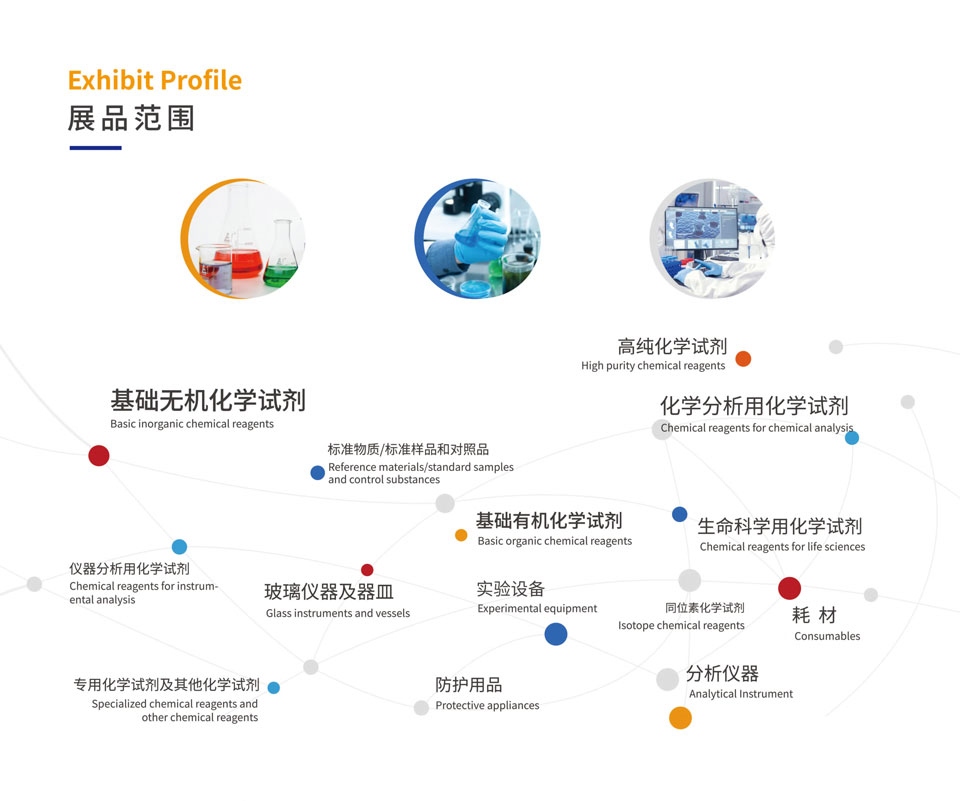 Exhibit Profile
展品范围

高纯化学试剂
High purity chemical reagents

基础无机化学试剂
Basic inorganic chemical reagents

化学分析用化学试剂
Chemical reagents for chemical analysis

标准物质/标准样品和对照品
Reference materials/standard samples and control substances

基础有机化学试剂
Basic organic chemical reagents

生命科学用化学试剂
Chemical reagents for life sciences

仪器分析用化学试剂
Chemical reagents for instrumental analysis

玻璃仪器及器皿
Glass instruments and vessels

实验设备
Experimental equipment

同位素化学试剂
Isotope chemical reagents

耗 材
Consumables

专用化学试剂及其他化学试剂
Specialized chemical reagents and other chemical reagents

防护用品
Protective appliances

分析仪器
Analytical Instrument